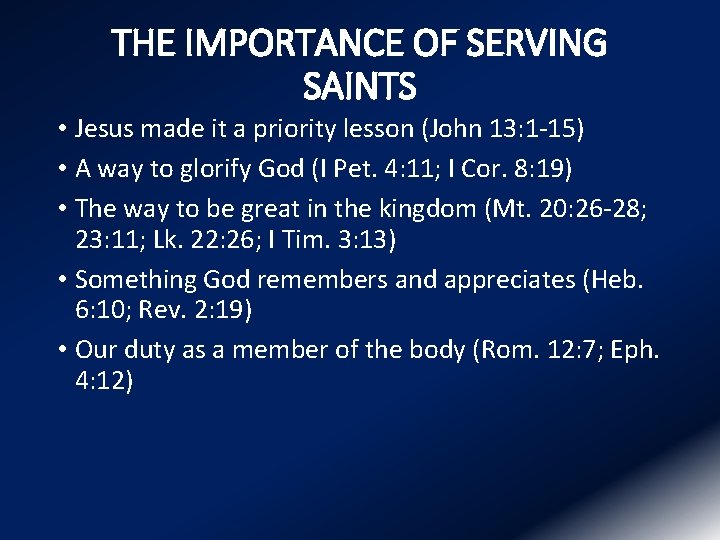 THE IMPORTANCE OF SERVING SAINTS

• Jesus made it a priority lesson (John 13:1-15)

• A way to glorify God (I Pet. 4:11; I Cor. 8:19)

• The way to be great in the kingdom (Mt. 20:26-28; 23:11; Lk. 22:26; I Tim. 3:13)

• Something God remembers and appreciates (Heb. 6:10; Rev. 2:19)

• Our duty as a member of the body (Rom. 12:7; Eph. 4:12)